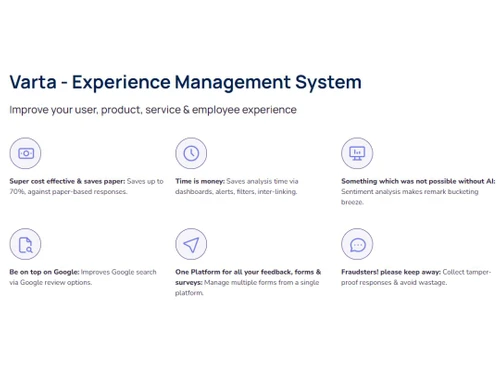 Varta - Experience Management System

Improve your user, product, service & employee experience

Super cost effective & saves paper: Saves up to 70%, against paper-based responses.

Time is money: Saves analysis time via dashboards, alerts, filters, inter-linking.

Something which was not possible without AI: Sentiment analysis makes remark bucketing breeze.

Be on top on Google: Improves Google search via Google review options.

One Platform for all your feedback, forms & surveys: Manage multiple forms from a single platform.

Fraudsters! please keep away: Collect tamper-proof responses & avoid wastage.